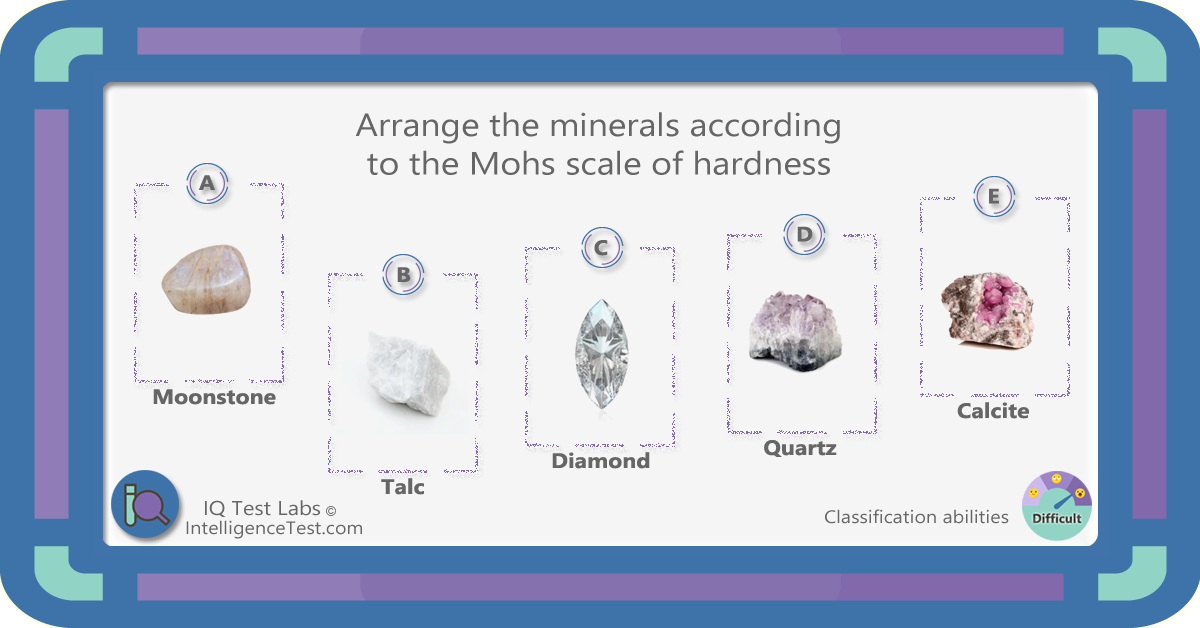 Arrange the minerals according to the Mohs scale of hardness

A
Moonstone

B
Talc

C
Diamond

D
Quartz

E
Calcite

IQ Test Labs ©
IntelligenceTest.com

Classification abilities

Difficult